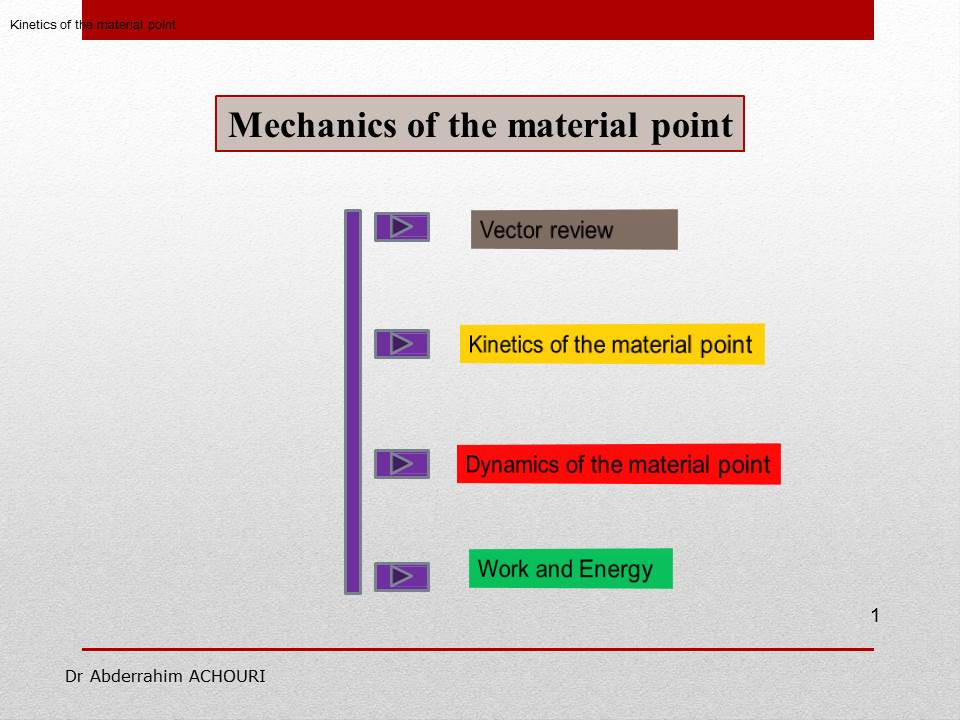 Kinetics of the material point

Mechanics of the material point

Vector review

Kinetics of the material point

Dynamics of the material point

Work and Energy

1

Dr Abderrahim ACHOURI